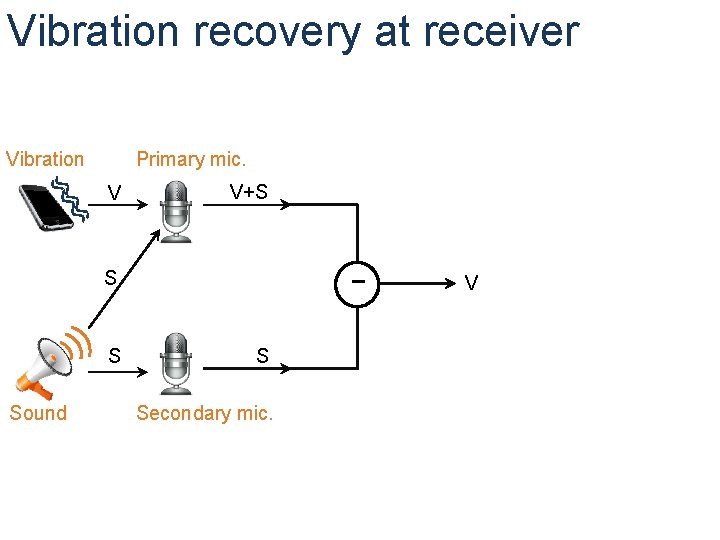 Vibration recovery at receiver

Vibration

Primary mic.

V

V+S

S

−

V

S

S

Sound

Secondary mic.